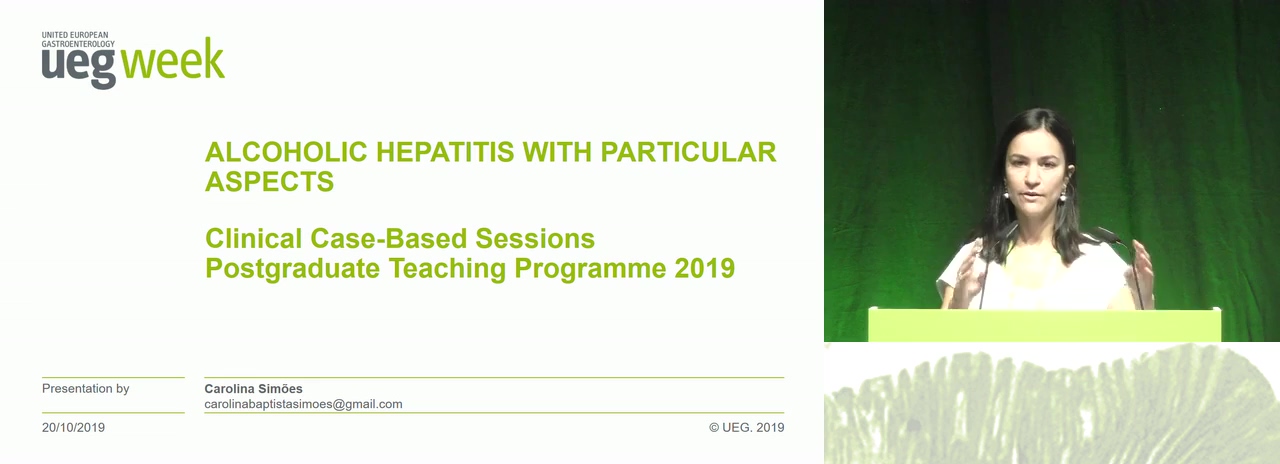 UNITED EUROPEAN GASTROENTEROLOGY
ueg week

ALCOHOLIC HEPATITIS WITH PARTICULAR ASPECTS

Clinical Case-Based Sessions
Postgraduate Teaching Programme 2019

Presentation by

Carolina Simões
carolinabaptistasimoes@gmail.com

20/10/2019

© UEG. 2019